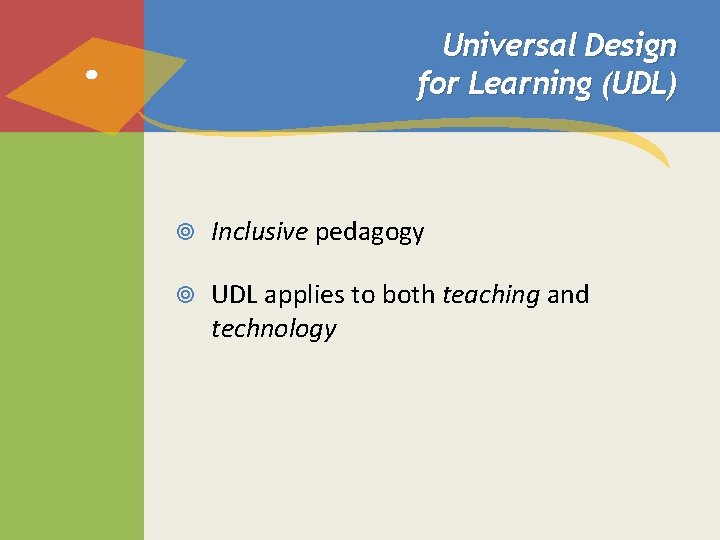 Universal Design for Learning (UDL)

Inclusive pedagogy

UDL applies to both teaching and technology